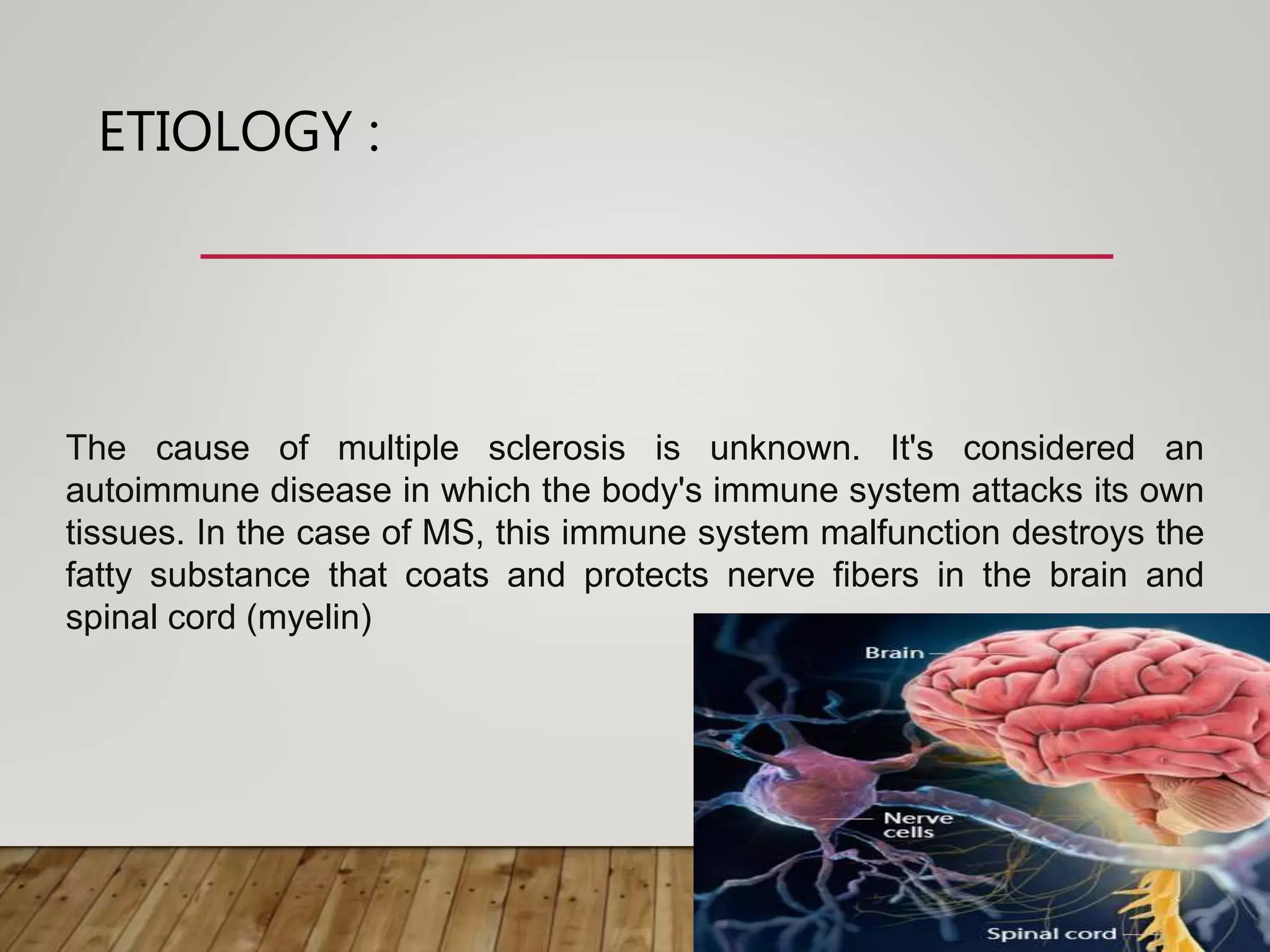 ETIOLOGY :

The cause of multiple sclerosis is unknown. It's considered an autoimmune disease in which the body's immune system attacks its own tissues. In the case of MS, this immune system malfunction destroys the fatty substance that coats and protects nerve fibers in the brain and spinal cord (myelin)

Brain

Nerve cells

Spinal cord